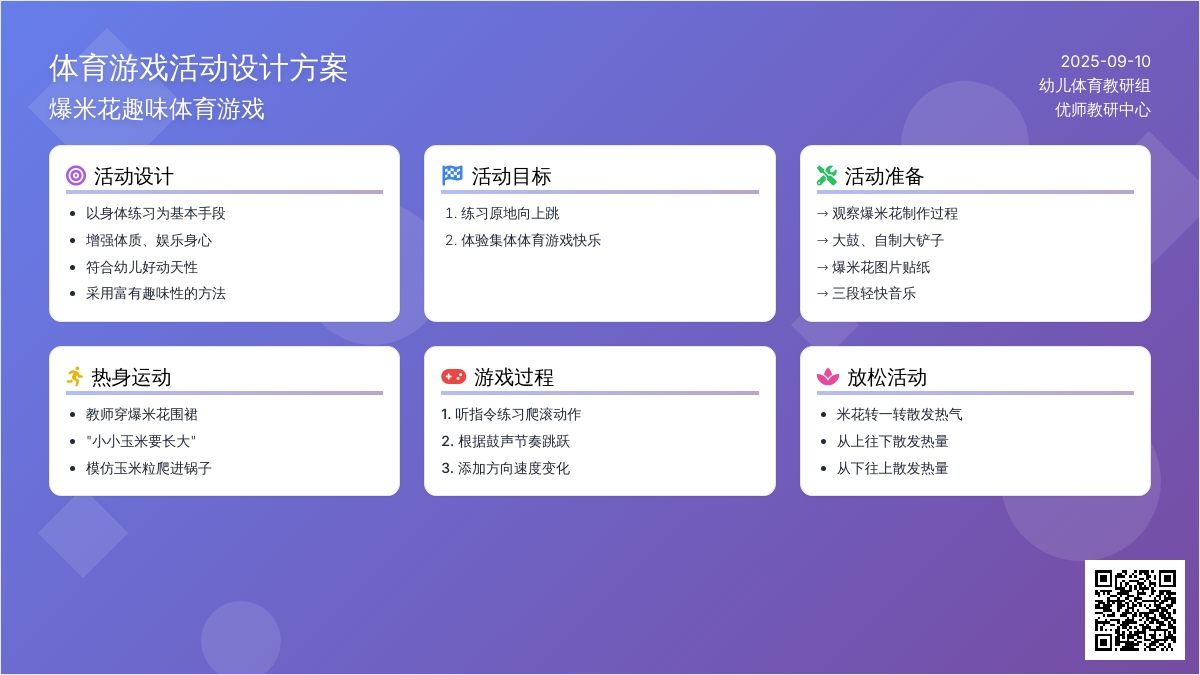 体育游戏活动设计方案
爆米花趣味体育游戏

2025-09-10
幼儿体育教研组
优师教研中心

活动设计
- 以身体练习为基本手段
- 增强体质、娱乐身心
- 符合幼儿好动天性
- 采用富有趣味性的方法

活动目标
1. 练习原地向上跳
2. 体验集体体育游戏快乐

活动准备
→ 观察爆米花制作过程
→ 大鼓、自制大铲子
→ 爆米花图片贴纸
→ 三段轻快音乐

热身运动
- 教师穿爆米花围裙
- "小小玉米要长大"
- 模仿玉米粒爬进锅子

游戏过程
1. 听指令练习爬滚动作
2. 根据鼓声节奏跳跃
3. 添加方向速度变化

放松活动
- 米花转一转散发热气
- 从上往下散发热量
- 从下往上散发热量